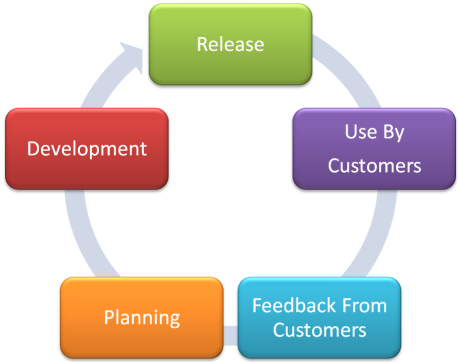 Release

Use By Customers

Feedback From Customers

Planning

Development